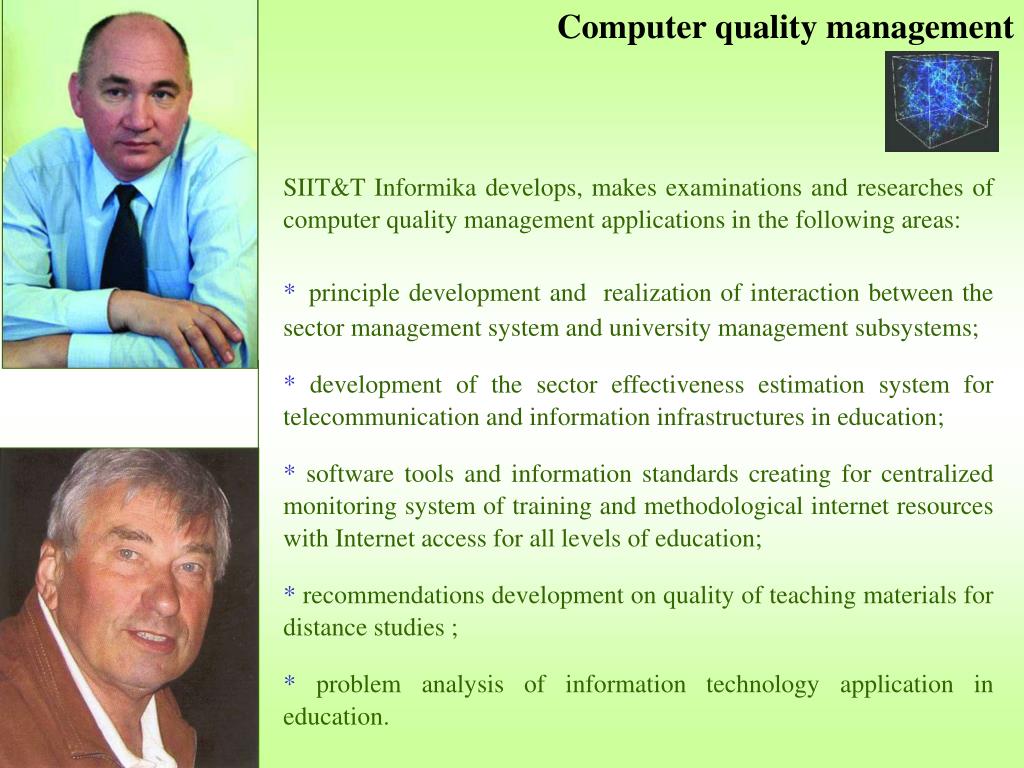 Computer quality management

SIIT&T Informika develops, makes examinations and researches of computer quality management applications in the following areas:

* principle development and realization of interaction between the sector management system and university management subsystems;

* development of the sector effectiveness estimation system for telecommunication and information infrastructures in education;

* software tools and information standards creating for centralized monitoring system of training and methodological internet resources with Internet access for all levels of education;

* recommendations development on quality of teaching materials for distance studies ;

* problem analysis of information technology application in education.